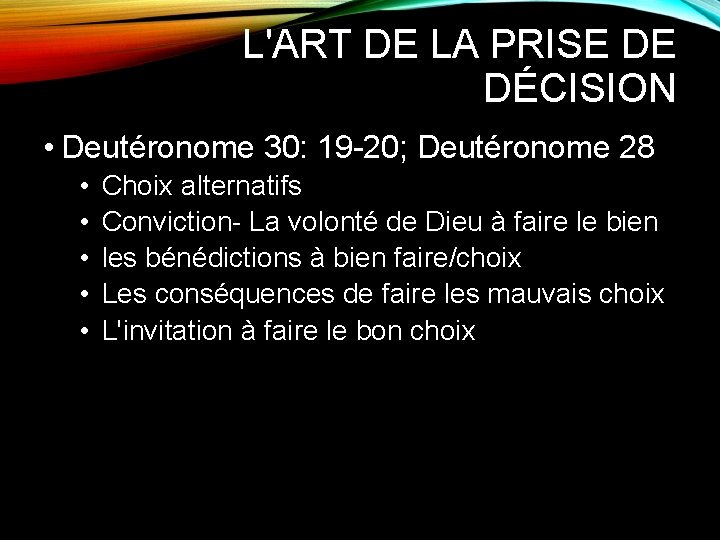 L'ART DE LA PRISE DE DÉCISION

• Deutéronome 30: 19-20; Deutéronome 28
  • Choix alternatifs
  • Conviction- La volonté de Dieu à faire le bien
  • les bénédictions à bien faire/choix
  • Les conséquences de faire les mauvais choix
  • L'invitation à faire le bon choix